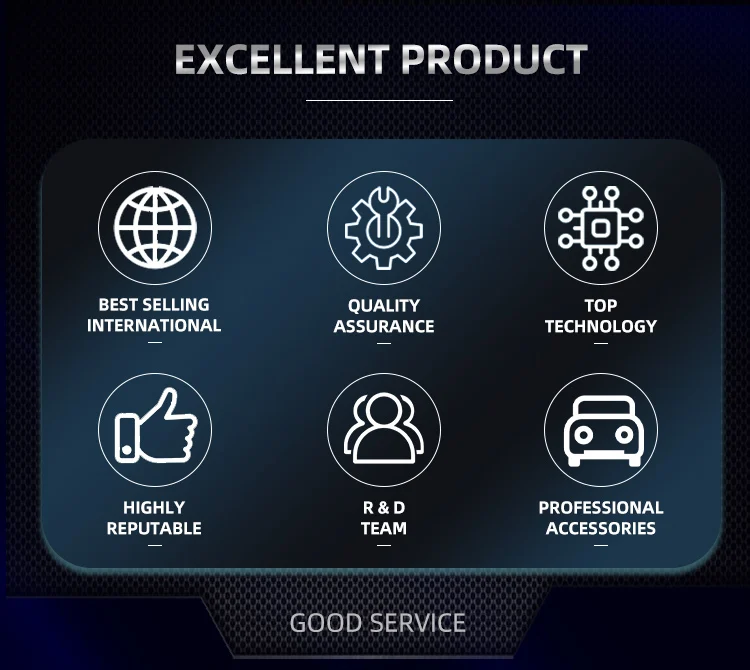 EXCELLENT PRODUCT

BEST SELLING INTERNATIONAL

QUALITY ASSURANCE

TOP TECHNOLOGY

HIGHLY REPUTABLE

R & D TEAM

PROFESSIONAL ACCESSORIES

GOOD SERVICE